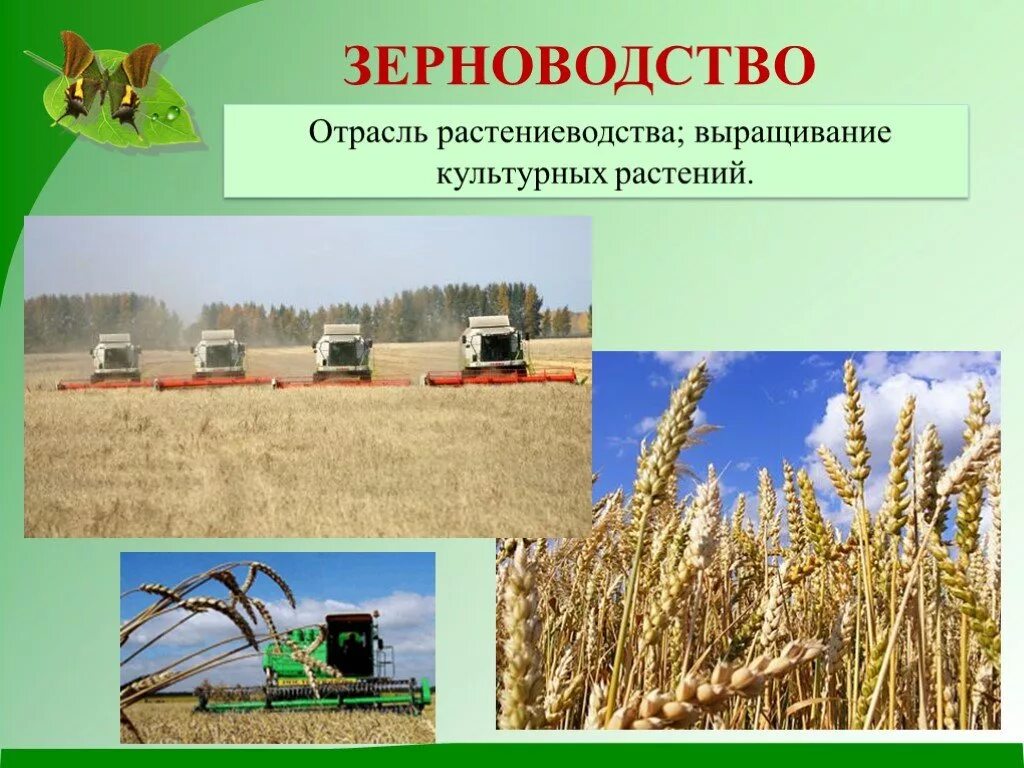 ЗЕРНОВОДСТВО

Отрасль растениеводства; выращивание культурных растений.